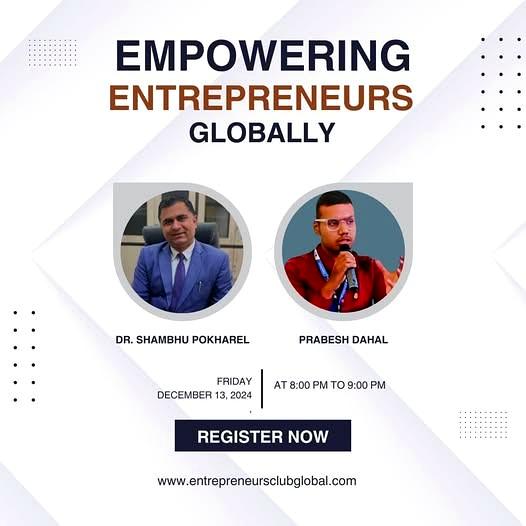 EMPOWERING
ENTREPRENEURS
GLOBALLY

DR. SHAMBHU POKHAREL

PRABESH DAHAL

FRIDAY
DECEMBER 13, 2024

AT 8:00 PM TO 9:00 PM

REGISTER NOW

www.entrepreneursclubglobal.com